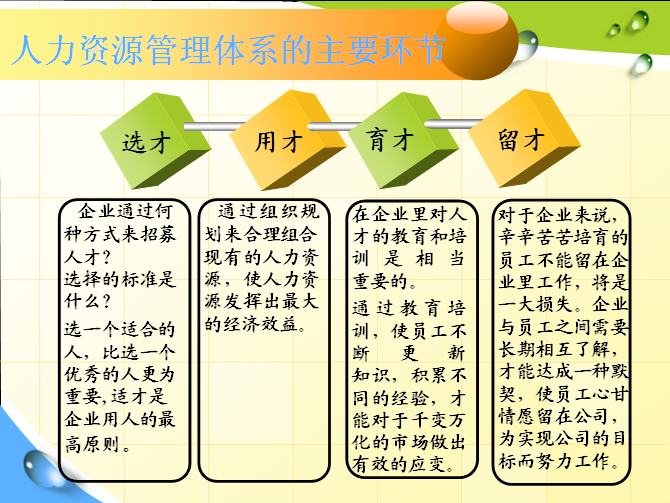 人力资源管理体系的主要环节

选才

用才

育才

留才

企业通过何种方式来招募人才？
选择的标准是什么？
选一个适合的人，比选一个优秀的人更为重要,适才是企业用人的最高原则。

通过组织规划来合理组合现有的人力资源，使人力资源发挥出最大的经济效益。

在企业里对人才的教育和培训是相当重要的。
通过教育培训，使员工不断更新知识，积累不同的经验，才能对于千变万化的市场做出有效的应变。

对于企业来说，辛辛苦苦培育的员工不能留在企业里工作，将是一大损失。企业与员工之间需要长期相互了解，才能达成一种默契，使员工心甘情愿留在公司，为实现公司的目标而努力工作。